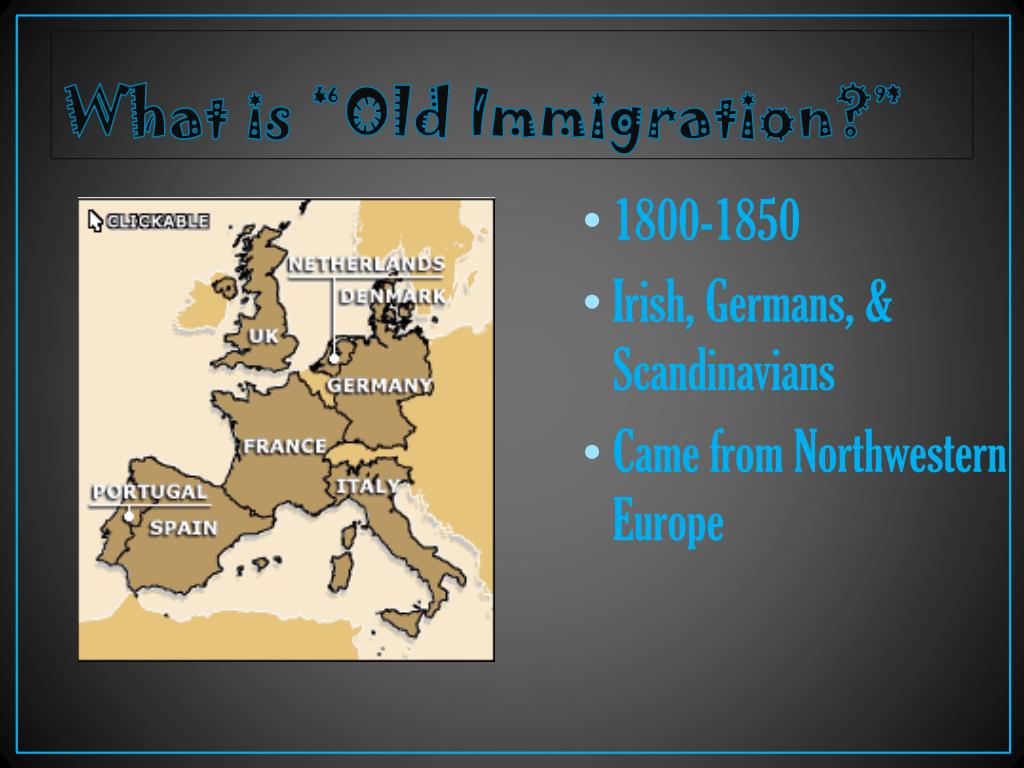 What is "Old Immigration?"

CLICKABLE
NETHERLANDS
DENMARK
UK
GERMANY
FRANCE
ITALY
PORTUGAL
SPAIN

• 1800-1850
• Irish, Germans, & Scandinavians
• Came from Northwestern Europe